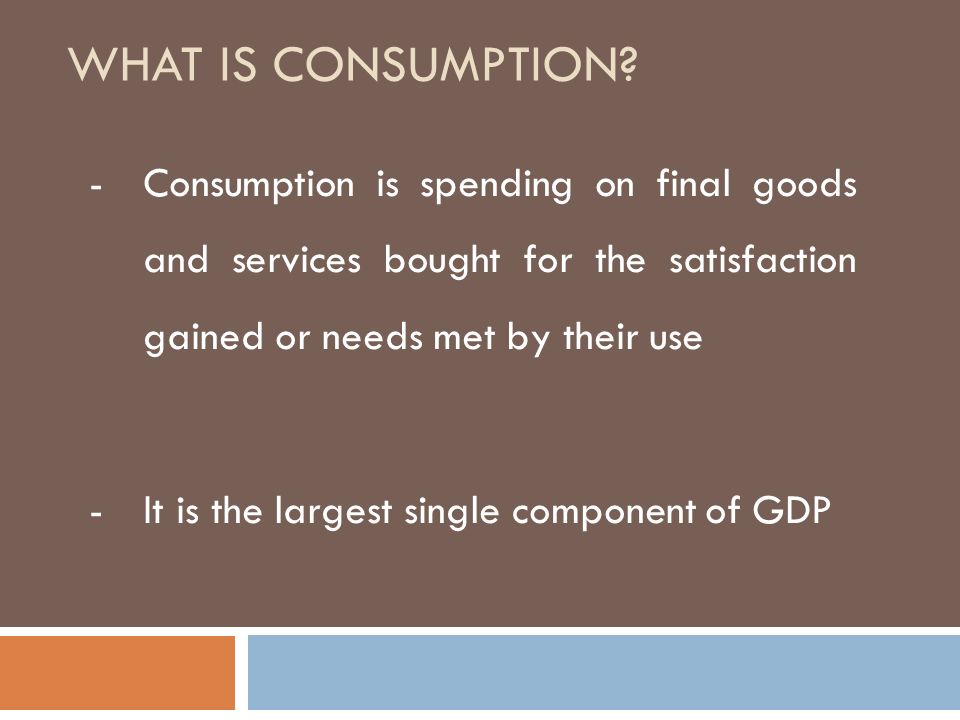 WHAT IS CONSUMPTION?

- Consumption is spending on final goods and services bought for the satisfaction gained or needs met by their use

- It is the largest single component of GDP